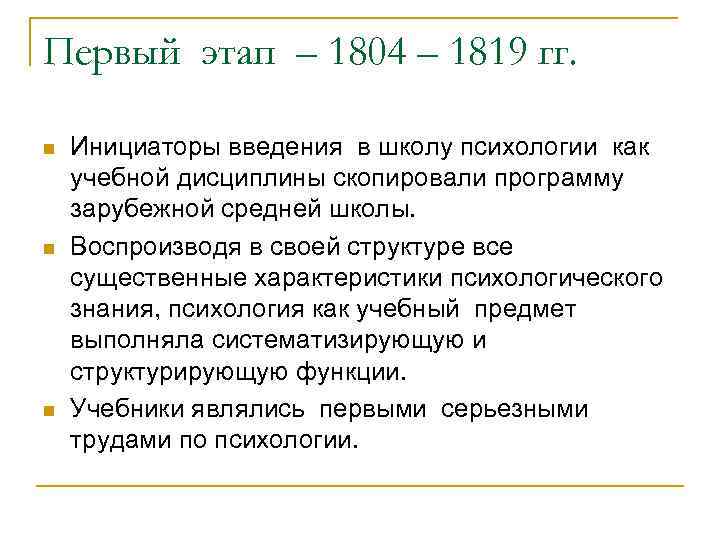 Первый этап – 1804 – 1819 гг.

Инициаторы введения в школу психологии как учебной дисциплины скопировали программу зарубежной средней школы.

Воспроизводя в своей структуре все существенные характеристики психологического знания, психология как учебный предмет выполняла систематизирующую и структурирующую функции.

Учебники являлись первыми серьезными трудами по психологии.